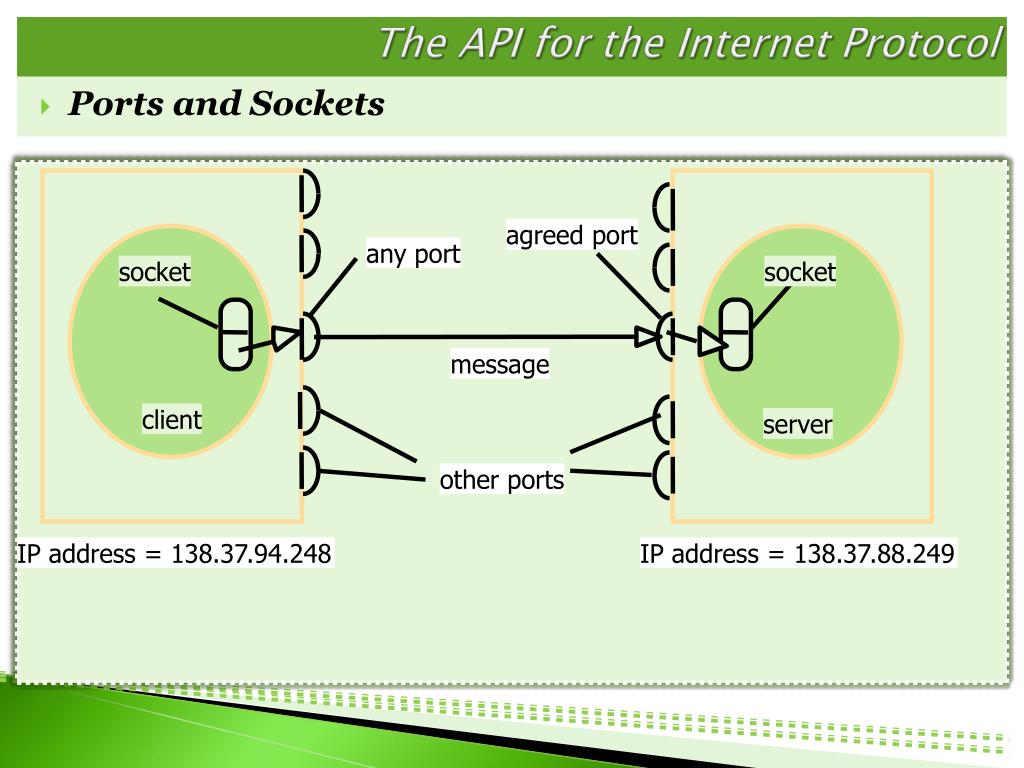 The API for the Internet Protocol

Ports and Sockets

socket

any port

agreed port

socket

message

client

server

other ports

IP address = 138.37.94.248

IP address = 138.37.88.249